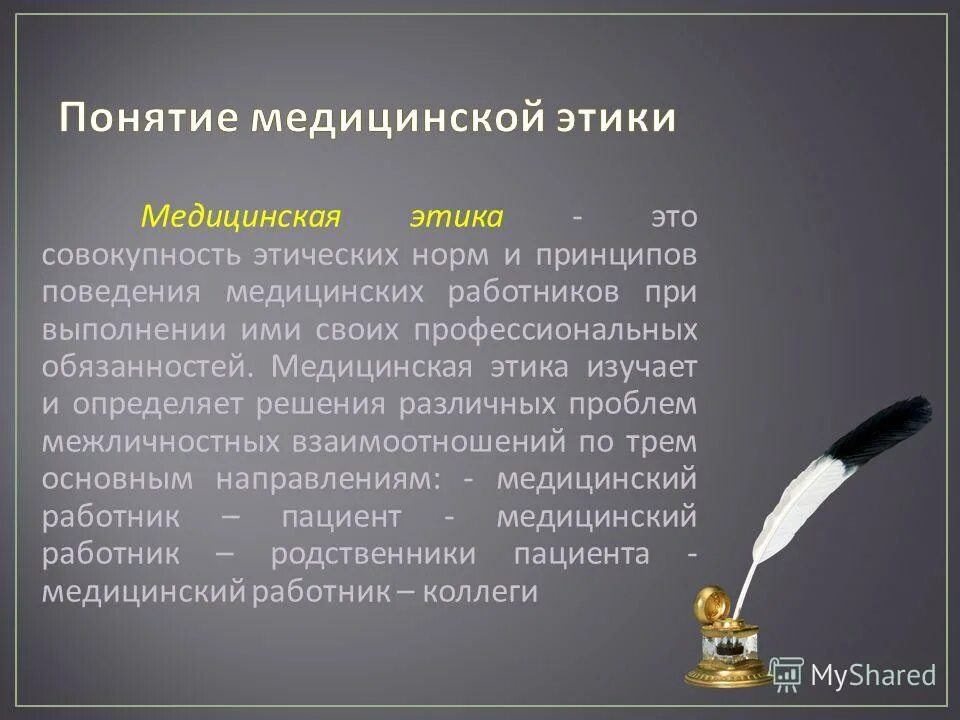 Понятие медицинской этики

Медицинская этика - это совокупность этических норм и принципов поведения медицинских работников при выполнении ими своих профессиональных обязанностей. Медицинская этика изучает и определяет решения различных проблем межличностных взаимоотношений по трем основным направлениям: - медицинский работник – пациент - медицинский работник – родственники пациента - медицинский работник – коллеги

MyShared